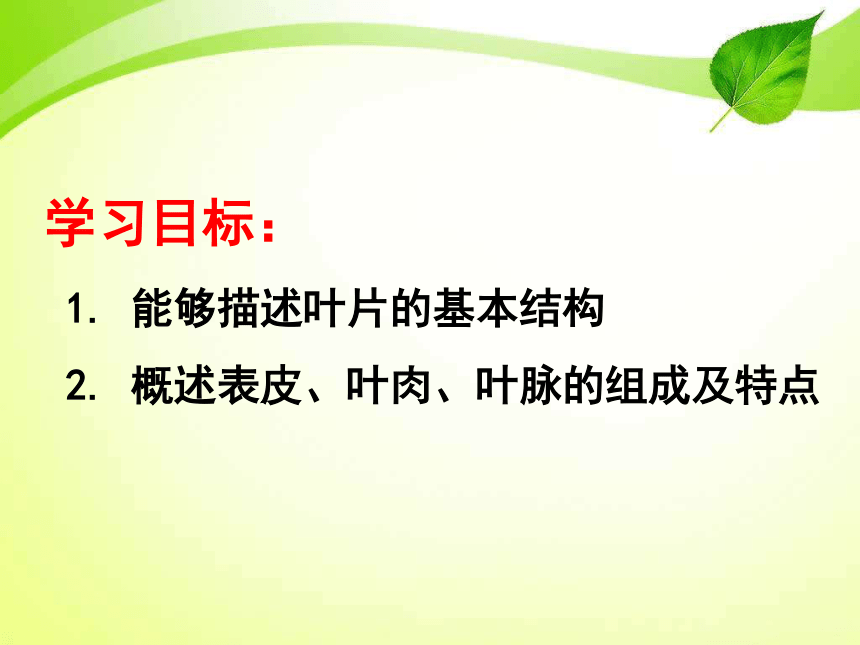 学习目标：

1. 能够描述叶片的基本结构

2. 概述表皮、叶肉、叶脉的组成及特点